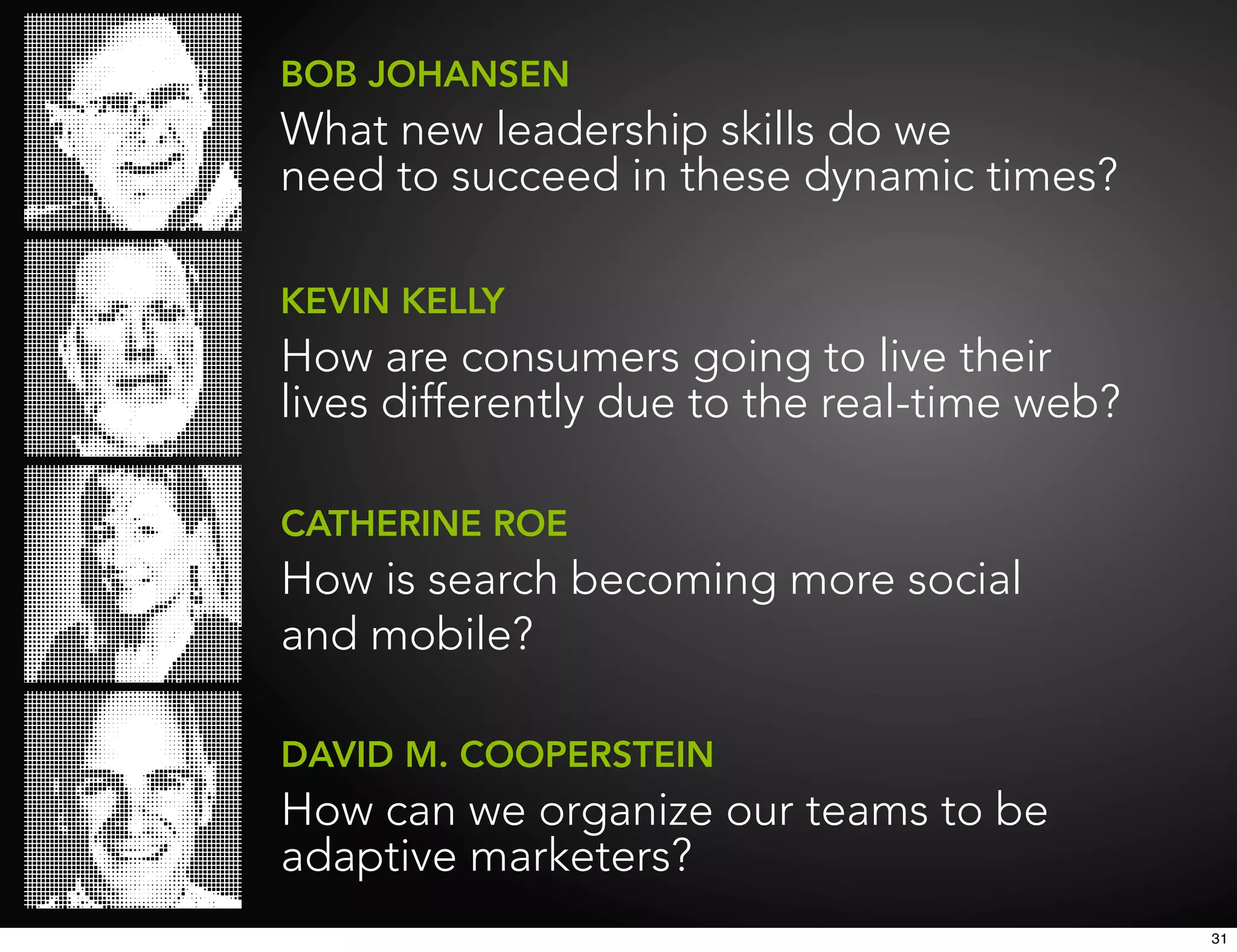 BOB JOHANSEN

What new leadership skills do we need to succeed in these dynamic times?

KEVIN KELLY

How are consumers going to live their lives differently due to the real-time web?

CATHERINE ROE

How is search becoming more social and mobile?

DAVID M. COOPERSTEIN

How can we organize our teams to be adaptive marketers?

31